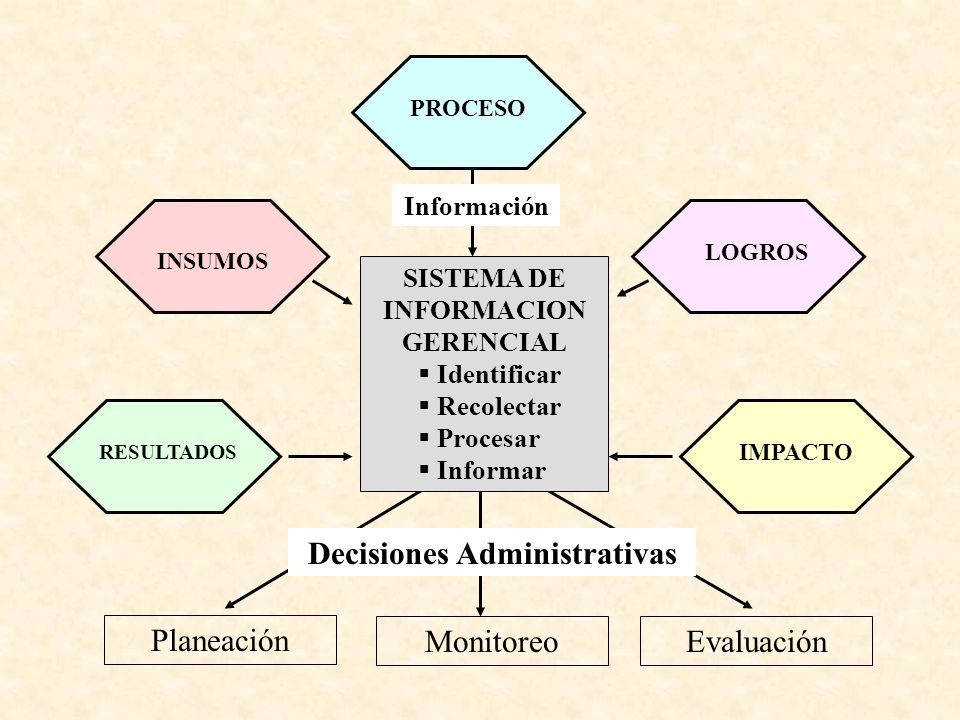 PROCESO

Información

INSUMOS

LOGROS

SISTEMA DE INFORMACION GERENCIAL
▪ Identificar
▪ Recolectar
▪ Procesar
▪ Informar

RESULTADOS

IMPACTO

Decisiones Administrativas

Planeación

Monitoreo

Evaluación